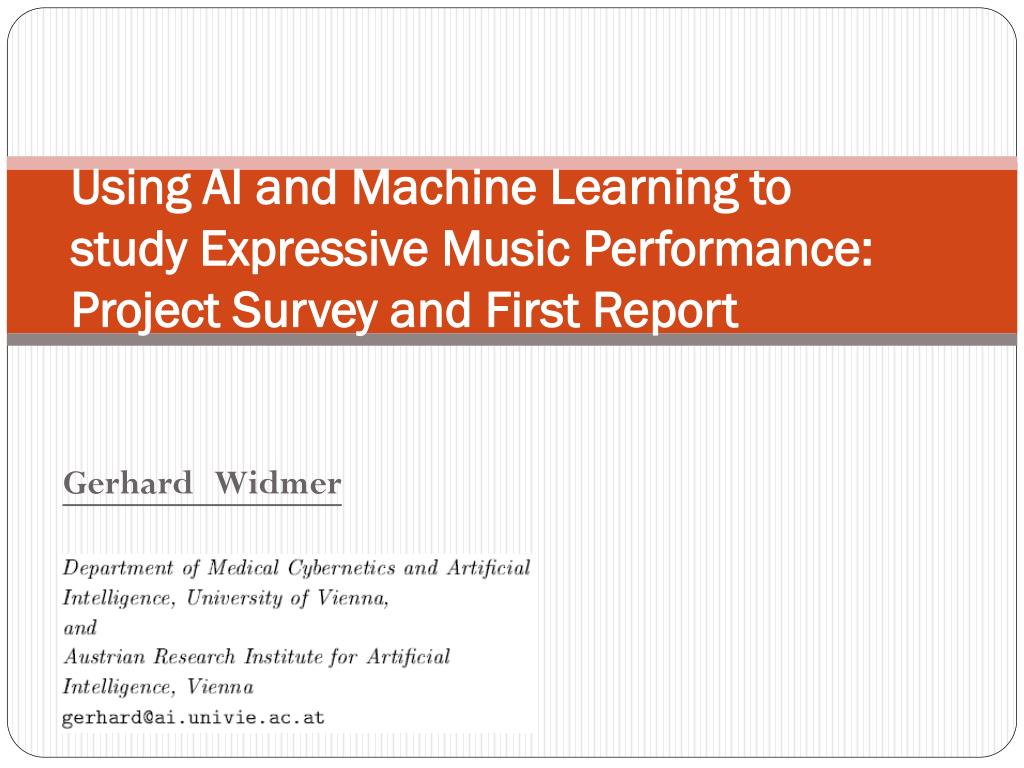 Using AI and Machine Learning to study Expressive Music Performance: Project Survey and First Report

Gerhard Widmer

Department of Medical Cybernetics and Artificial Intelligence, University of Vienna,
and
Austrian Research Institute for Artificial Intelligence, Vienna
gerhard@ai.univie.ac.at